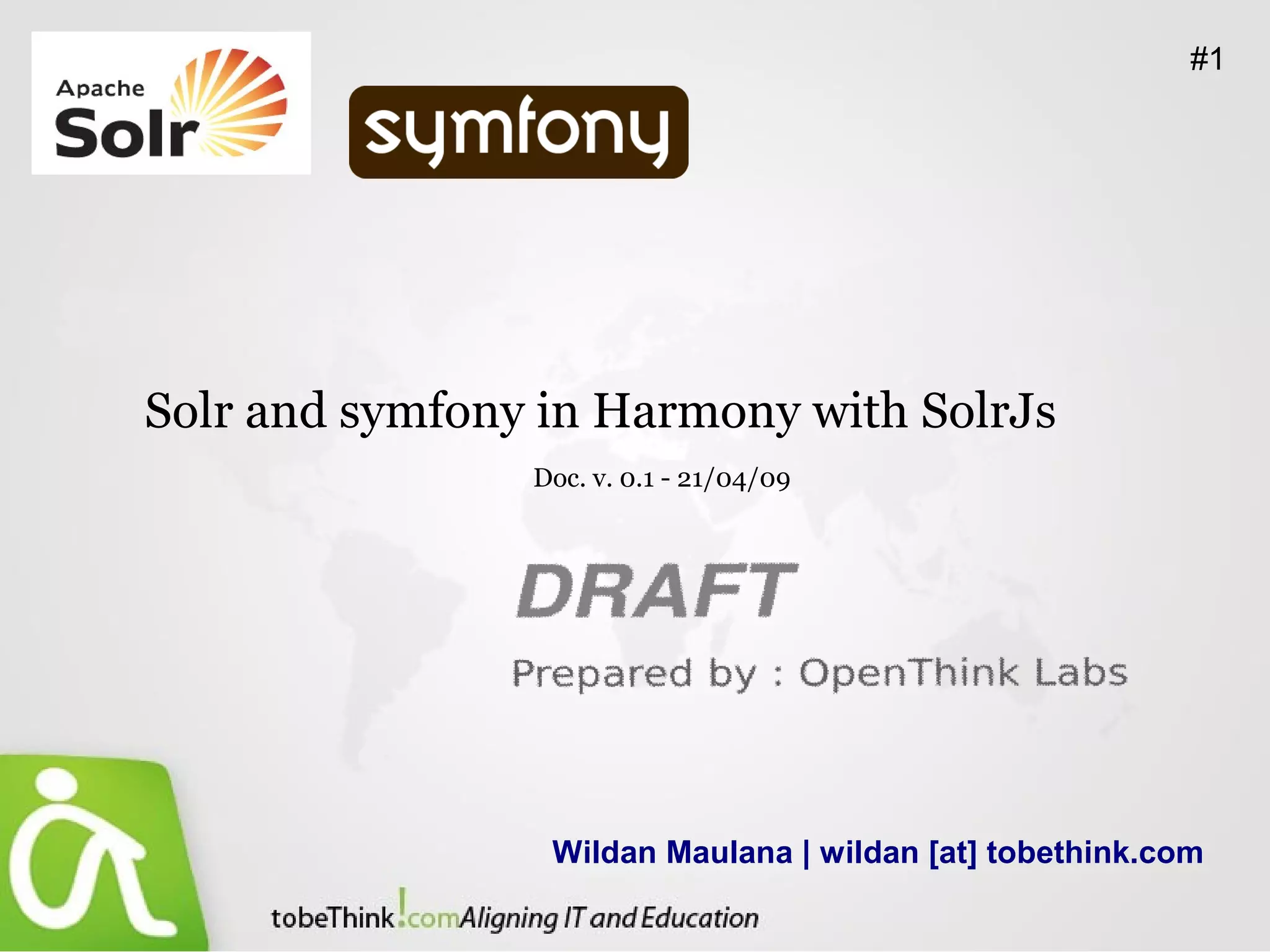 Apache Solr

symfony

#1

Solr and symfony in Harmony with SolrJs

Doc. v. 0.1 - 21/04/09

DRAFT

Prepared by : OpenThink Labs

Wildan Maulana | wildan [at] tobethink.com

tobeThink!com Aligning IT and Education